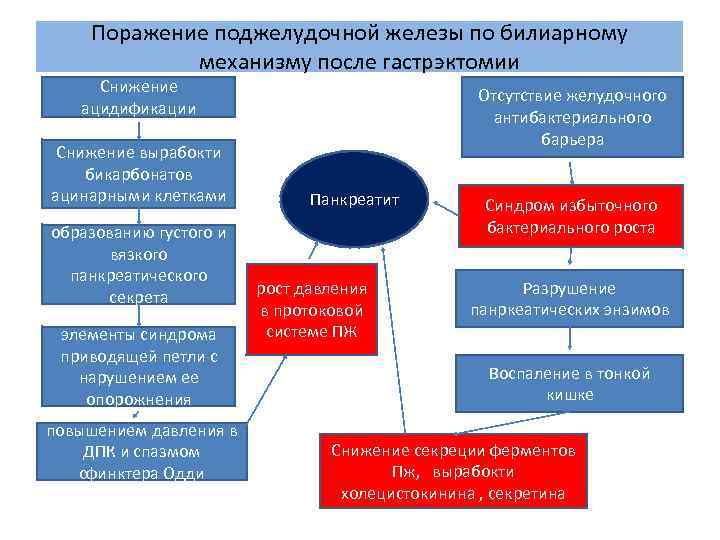 Поражение поджелудочной железы по билиарному механизму после гастрэктомии

Снижение ацидификации

Снижение выработки бикарбонатов ацинарными клетками

образованию густого и вязкого панкреатического секрета

элементы синдрома приводящей петли с нарушением ее опорожнения

повышением давления в ДПК и спазмом сфинктера Одди

Панкреатит

рост давления в протоковой системе ПЖ

Отсутствие желудочного антибактериального барьера

Синдром избыточного бактериального роста

Разрушение панркеатических энзимов

Воспаление в тонкой кишке

Снижение секреции ферментов Пж, выработки холецистокинина , секретина